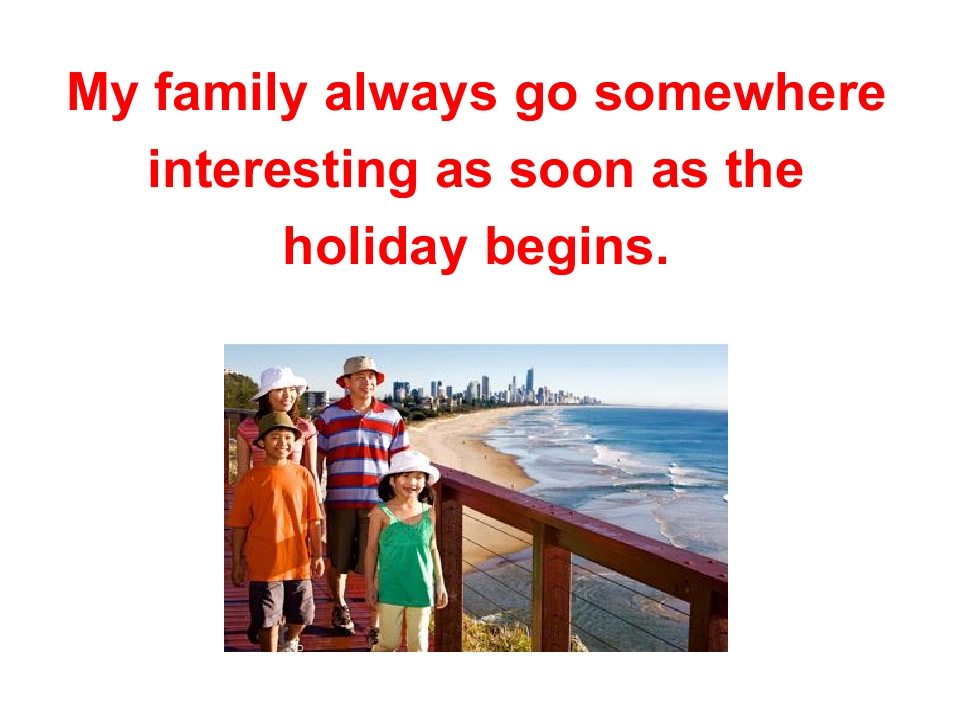 My family always go somewhere interesting as soon as the holiday begins.